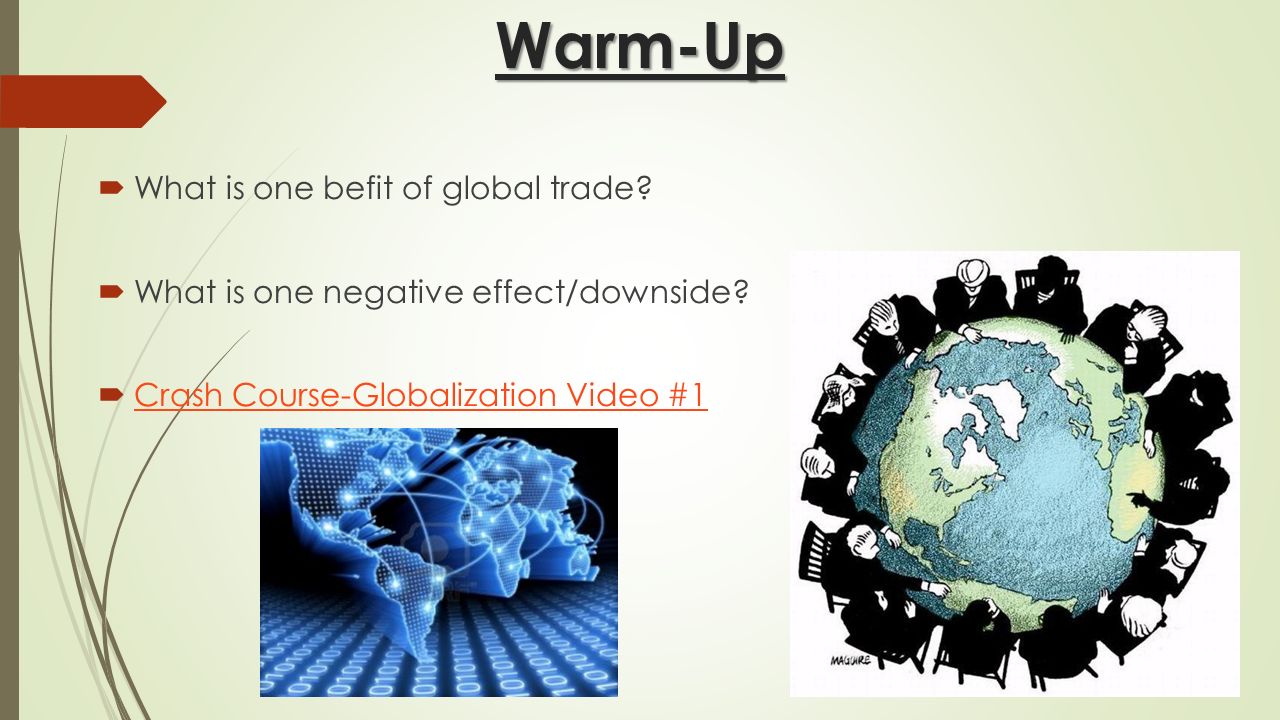 Warm-Up

What is one befit of global trade?

What is one negative effect/downside?

Crash Course-Globalization Video #1

MAGUIRE